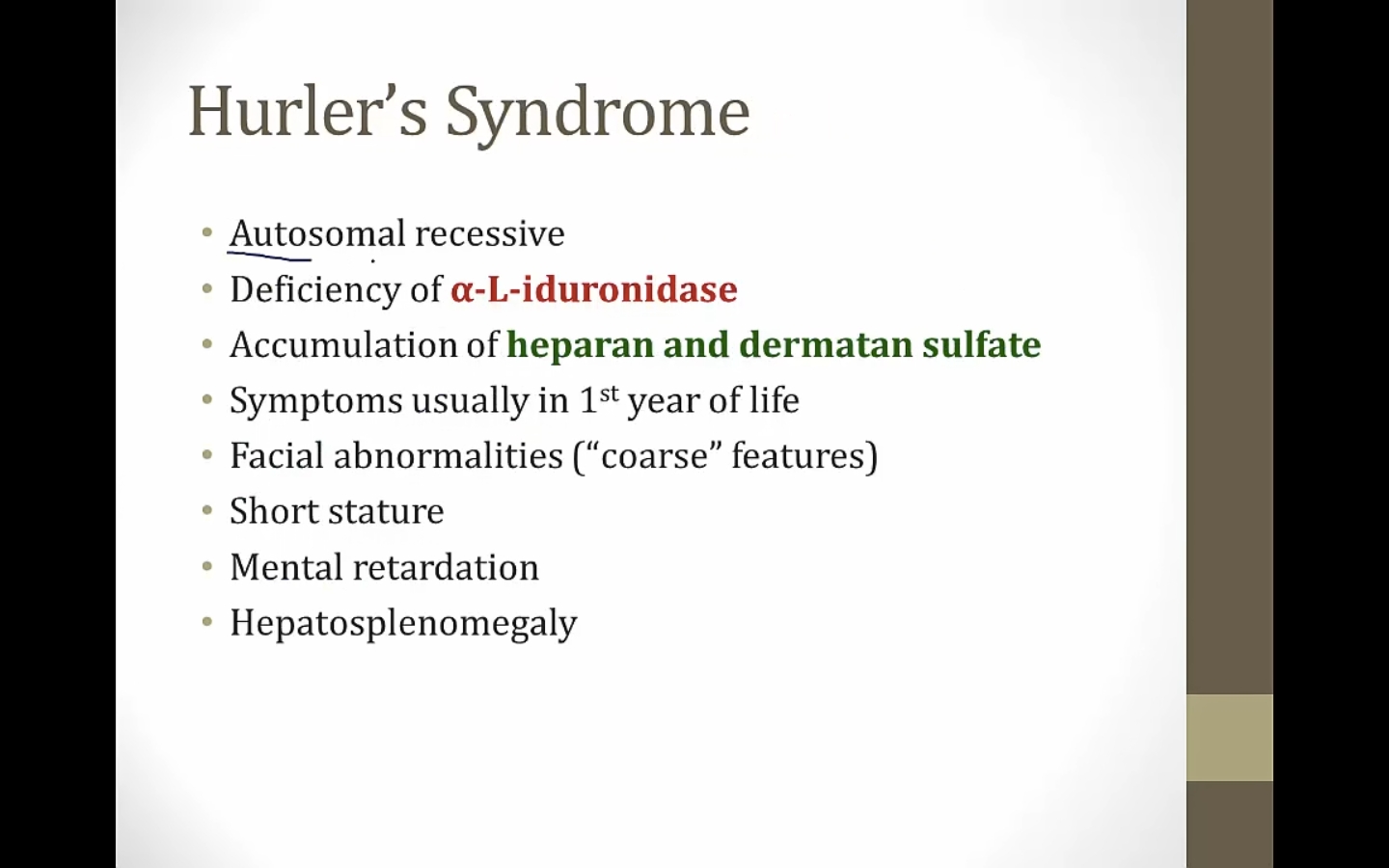 Hurler's Syndrome

• Autosomal recessive
• Deficiency of α-L-iduronidase
• Accumulation of heparan and dermatan sulfate
• Symptoms usually in $1^{st}$ year of life
• Facial abnormalities ("coarse" features)
• Short stature
• Mental retardation
• Hepatosplenomegaly